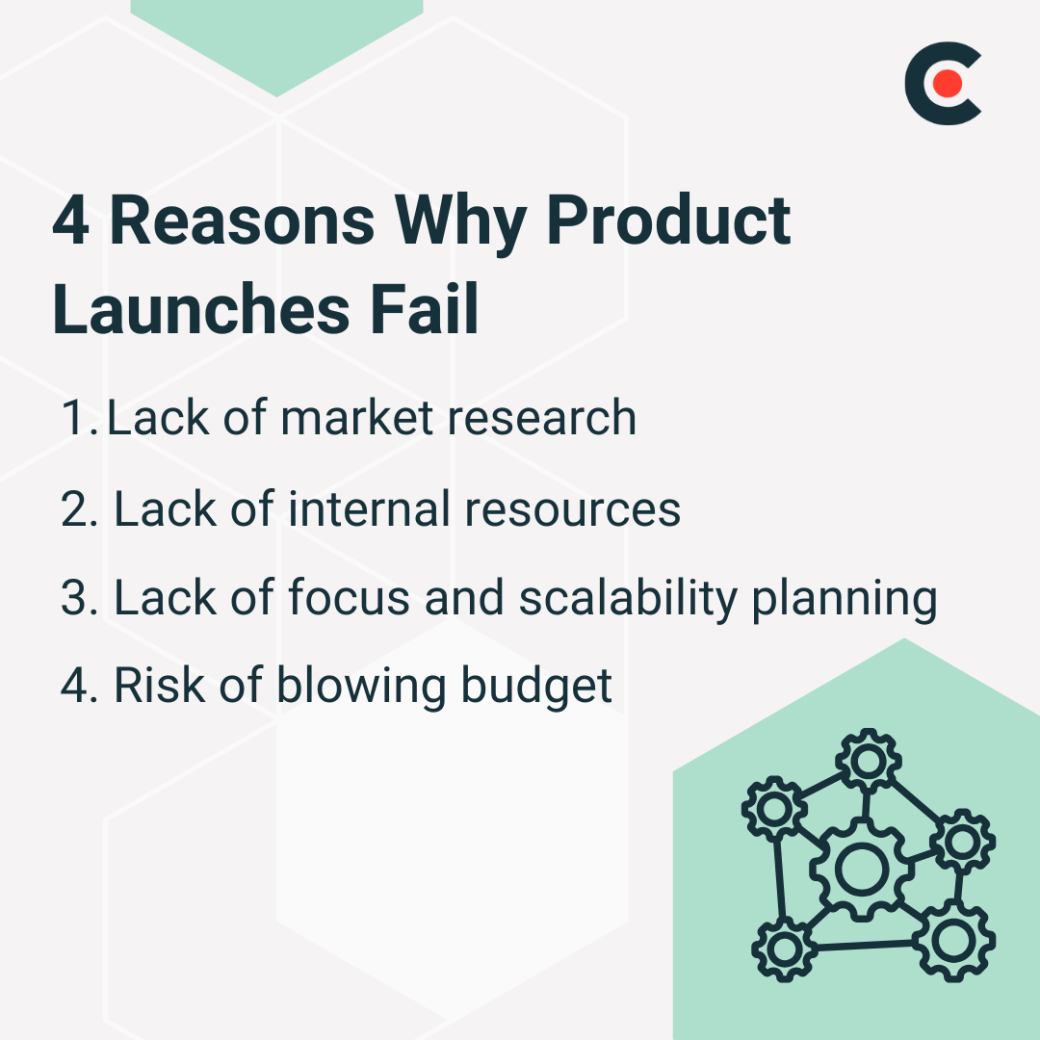 4 Reasons Why Product Launches Fail

1. Lack of market research
2. Lack of internal resources
3. Lack of focus and scalability planning
4. Risk of blowing budget